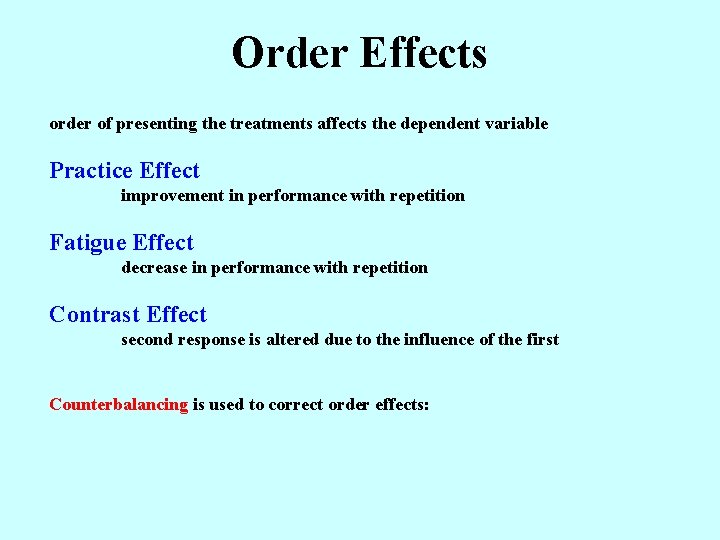 Order Effects

order of presenting the treatments affects the dependent variable

Practice Effect

improvement in performance with repetition

Fatigue Effect

decrease in performance with repetition

Contrast Effect

second response is altered due to the influence of the first

Counterbalancing is used to correct order effects: